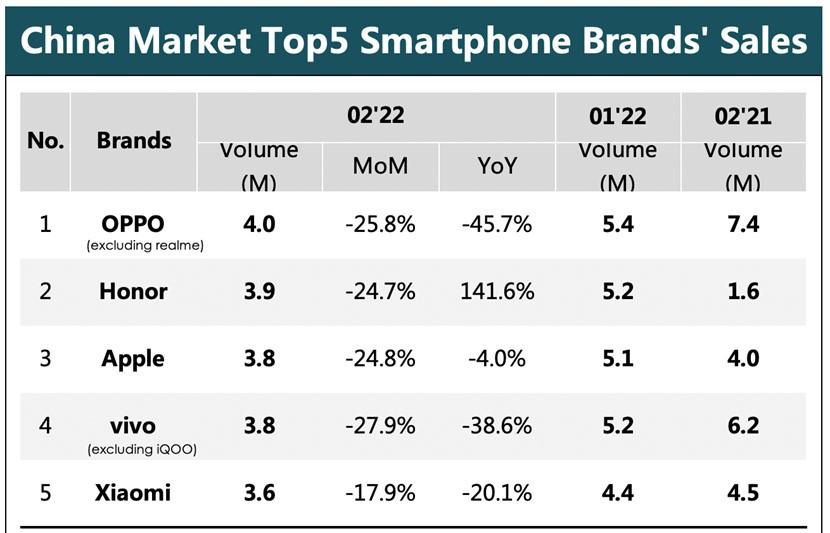 China Market Top5 Smartphone Brands' Sales

| No. | Brands | 02'22 Volume (M) | 02'22 MoM | 02'22 YoY | 01'22 Volume (M) | 02'21 Volume (M) |
|---|---|---|---|---|---|---|
| 1 | OPPO (excluding realme) | 4.0 | -25.8% | -45.7% | 5.4 | 7.4 |
| 2 | Honor | 3.9 | -24.7% | 141.6% | 5.2 | 1.6 |
| 3 | Apple | 3.8 | -24.8% | -4.0% | 5.1 | 4.0 |
| 4 | vivo (excluding iQOO) | 3.8 | -27.9% | -38.6% | 5.2 | 6.2 |
| 5 | Xiaomi | 3.6 | -17.9% | -20.1% | 4.4 | 4.5 |